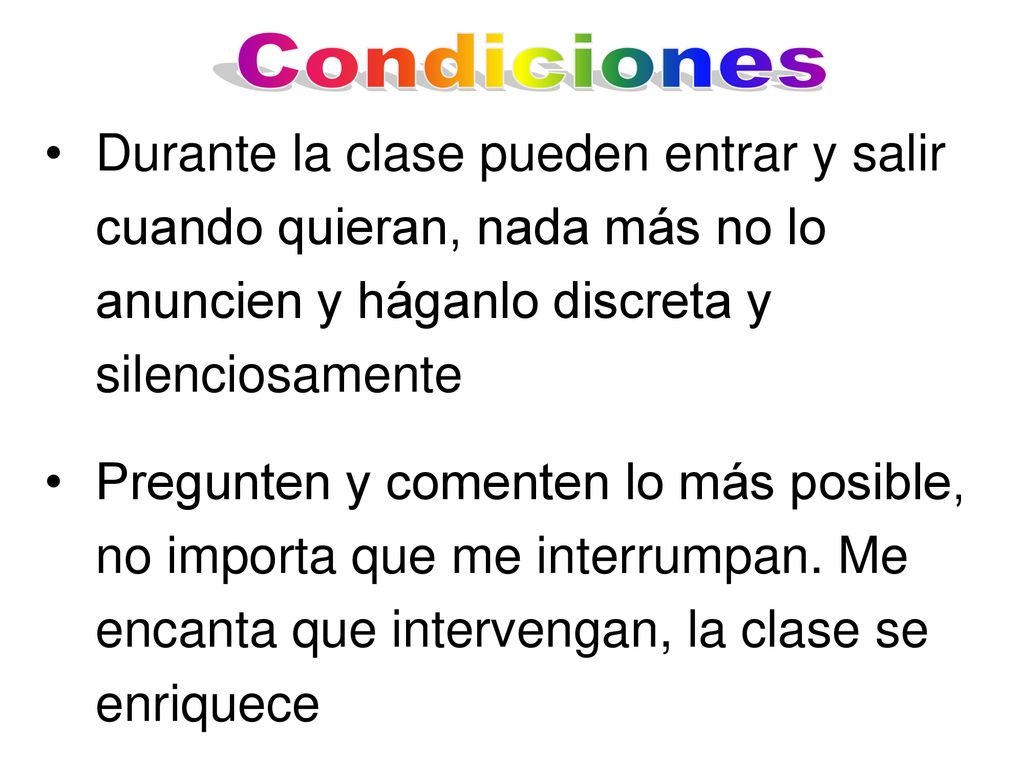 Condiciones

• Durante la clase pueden entrar y salir cuando quieran, nada más no lo anuncien y háganlo discreta y silenciosamente

• Pregunten y comenten lo más posible, no importa que me interrumpan. Me encanta que intervengan, la clase se enriquece